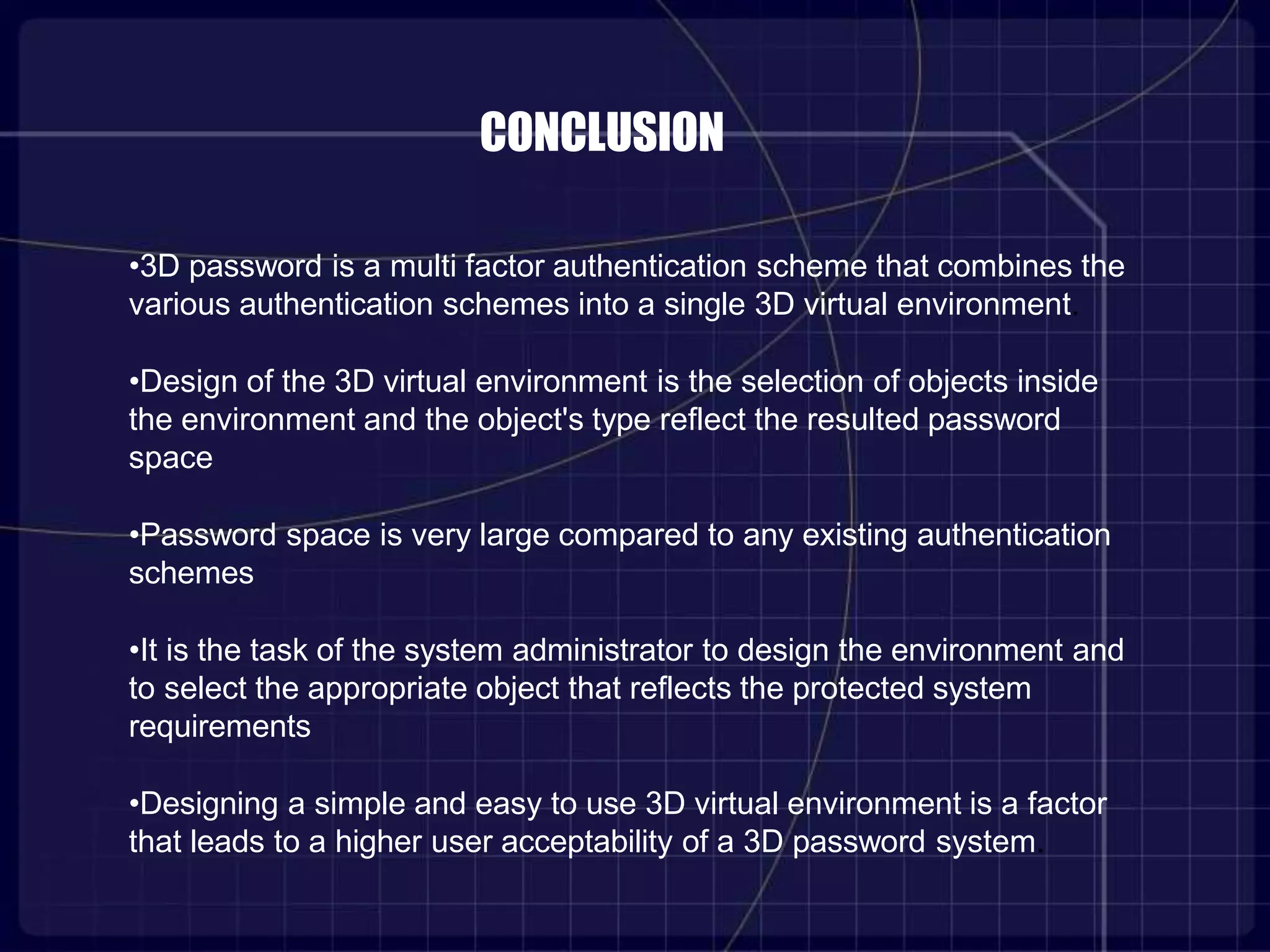 CONCLUSION

•3D password is a multi factor authentication scheme that combines the various authentication schemes into a single 3D virtual environment.

•Design of the 3D virtual environment is the selection of objects inside the environment and the object's type reflect the resulted password space

•Password space is very large compared to any existing authentication schemes

•It is the task of the system administrator to design the environment and to select the appropriate object that reflects the protected system requirements

•Designing a simple and easy to use 3D virtual environment is a factor that leads to a higher user acceptability of a 3D password system.